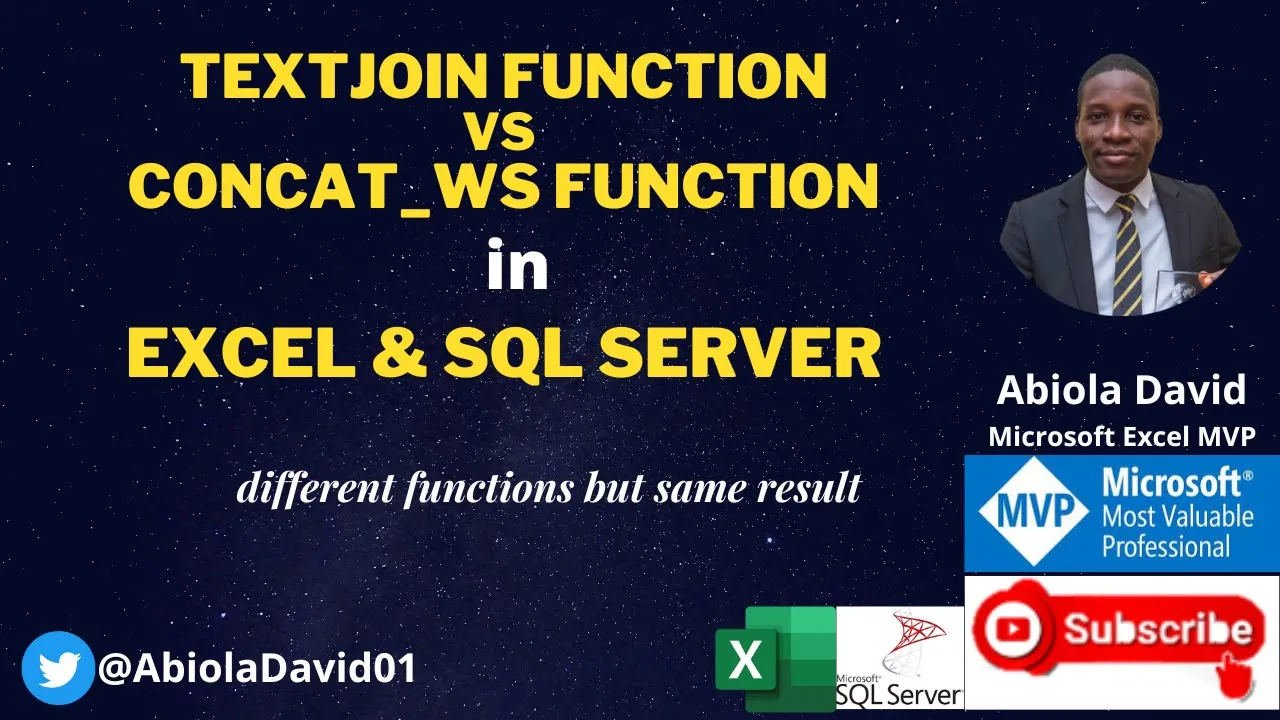 TEXTJOIN FUNCTION
VS
CONCAT_WS FUNCTION
in
EXCEL & SQL SERVER

different functions but same result

Abiola David
Microsoft Excel MVP

MVP Microsoft®
Most Valuable
Professional

Subscribe

@AbiolaDavid01

X

Microsoft®
SQL Server